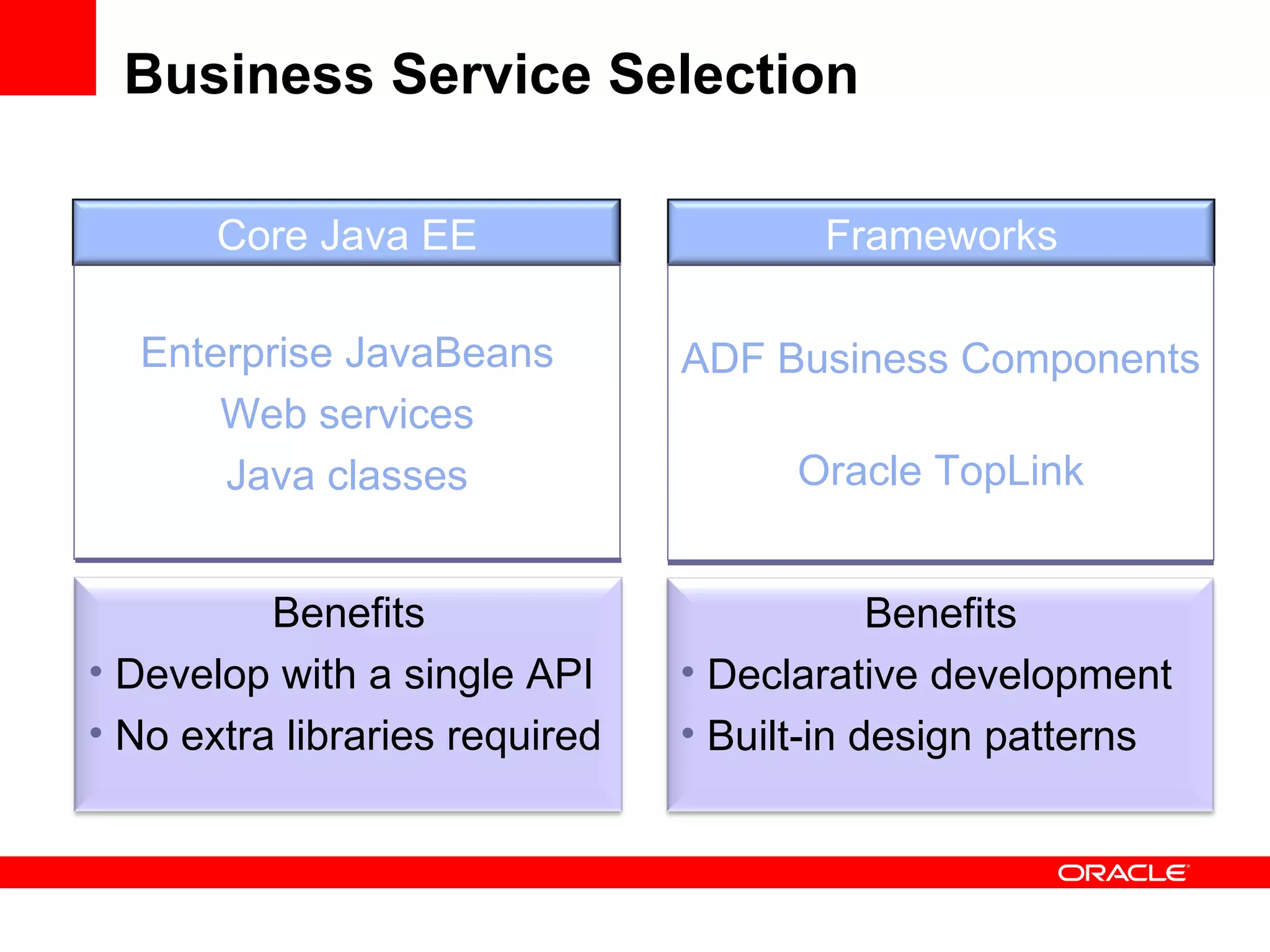 Business Service Selection

Core Java EE

Enterprise JavaBeans
Web services
Java classes

Benefits
• Develop with a single API
• No extra libraries required

Frameworks

ADF Business Components

Oracle TopLink

Benefits
• Declarative development
• Built-in design patterns

ORACLE